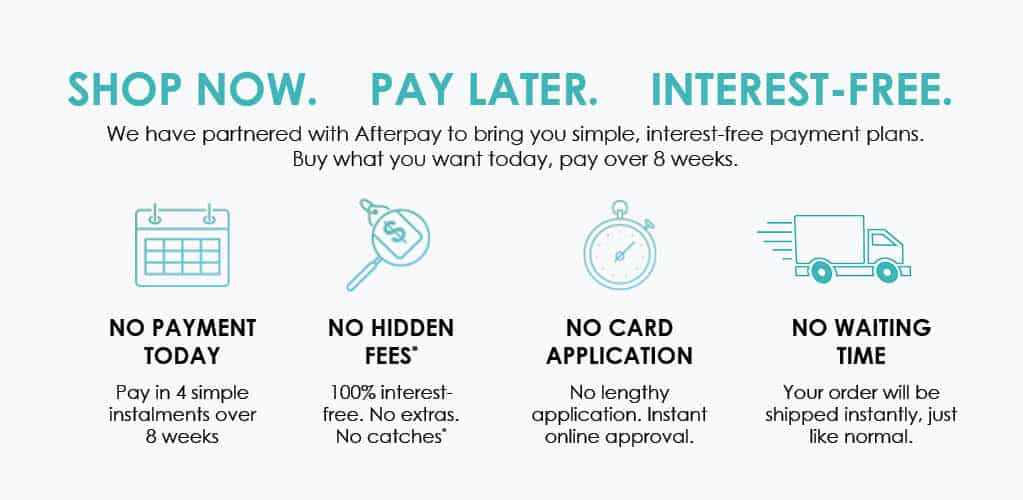 SHOP NOW. PAY LATER. INTEREST-FREE.

We have partnered with Afterpay to bring you simple, interest-free payment plans. Buy what you want today, pay over 8 weeks.

$

NO PAYMENT TODAY

Pay in 4 simple instalments over 8 weeks

NO HIDDEN FEES*

100% interest-free. No extras. No catches*

NO CARD APPLICATION

No lengthy application. Instant online approval.

NO WAITING TIME

Your order will be shipped instantly, just like normal.